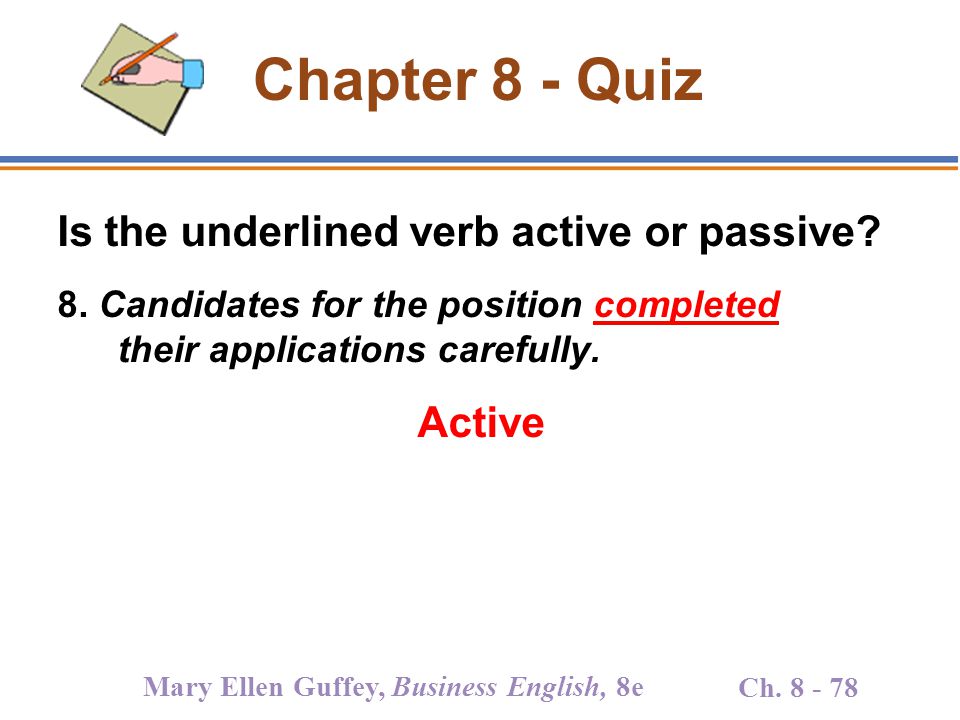 Chapter 8 - Quiz

Is the underlined verb active or passive?

8. Candidates for the position completed their applications carefully.

Active

Mary Ellen Guffey, Business English, 8e

Ch. 8 - 78